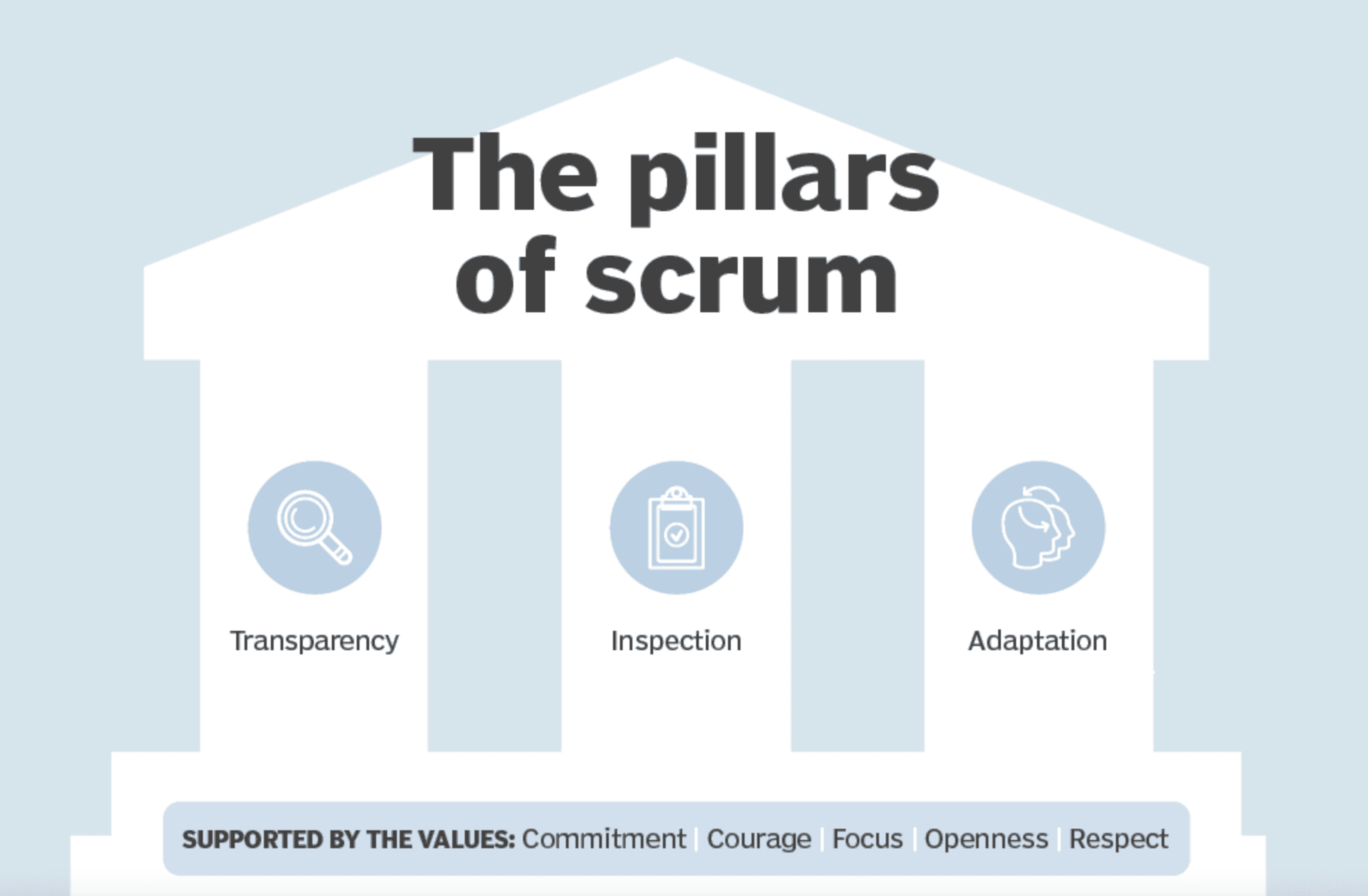 The pillars of scrum

Transparency

Inspection

Adaptation

SUPPORTED BY THE VALUES: Commitment | Courage | Focus | Openness | Respect